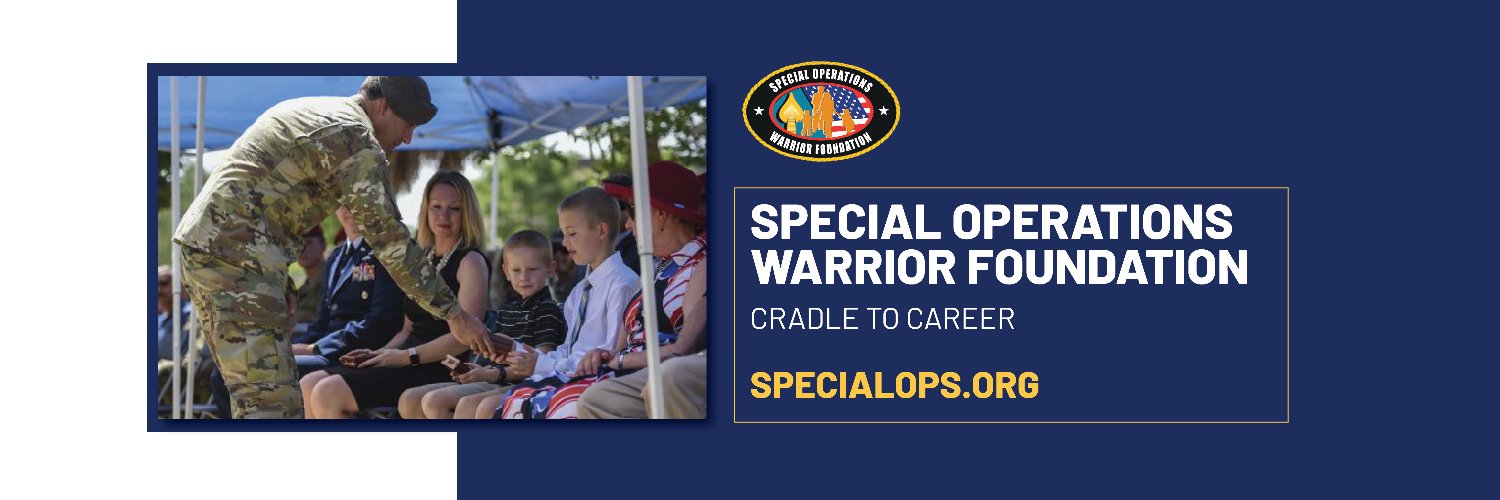 SPECIAL OPERATIONS
WARRIOR FOUNDATION

SPECIAL OPERATIONS WARRIOR FOUNDATION

CRADLE TO CAREER

SPECIALOPS.ORG